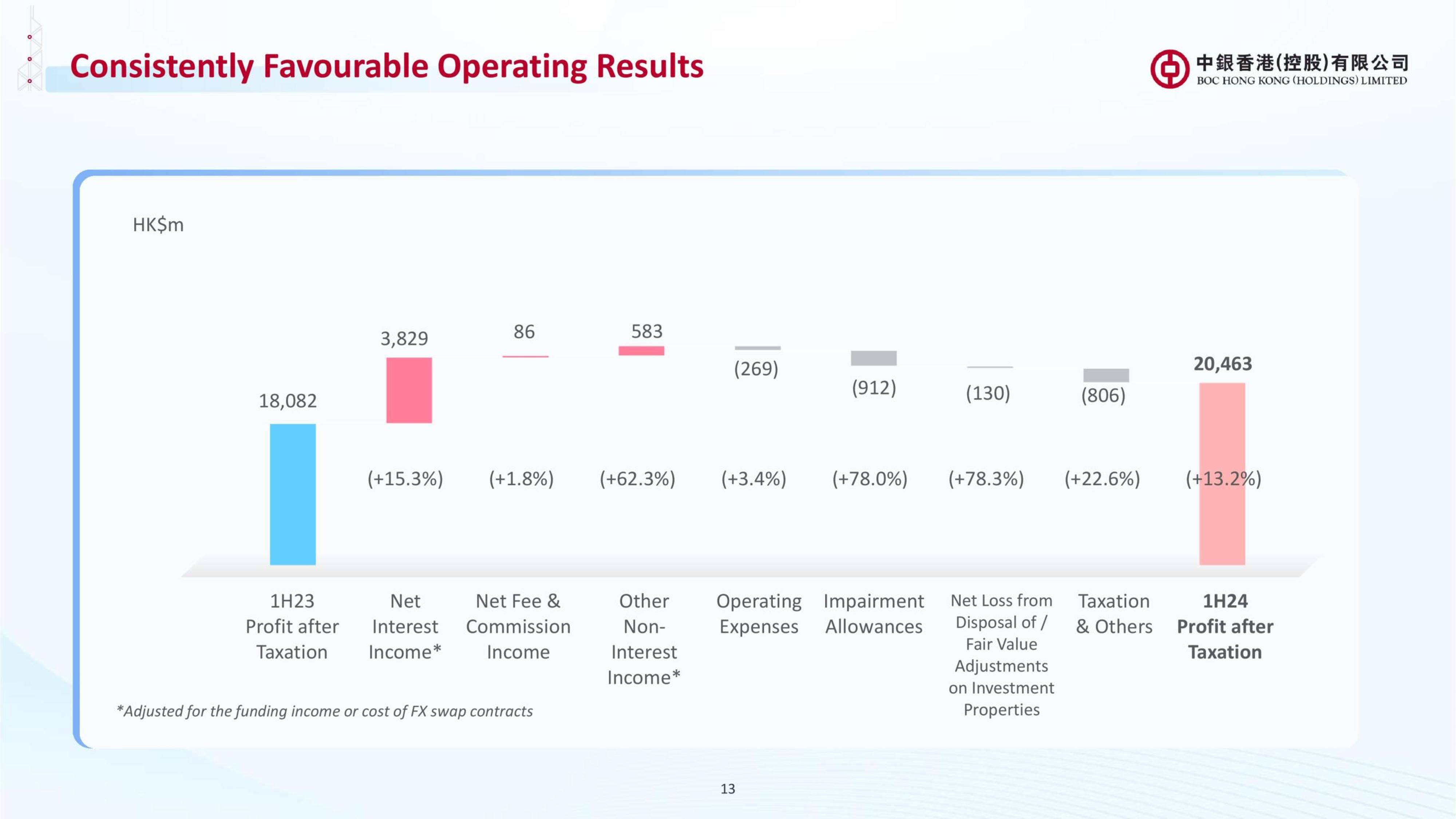 Consistently Favourable Operating Results

中銀香港(控股)有限公司
BOC HONG KONG (HOLDINGS) LIMITED

HK$m

18,082

3,829

86

583

(269)

(912)

(130)

(806)

20,463

(+15.3%) (+1.8%) (+62.3%) (+3.4%) (+78.0%) (+78.3%) (+22.6%) (+13.2%)

1H23 Profit after Taxation

Net Interest Income*

Net Fee & Commission Income

Other Non-Interest Income*

Operating Expenses

Impairment Allowances

Net Loss from Disposal of / Fair Value Adjustments on Investment Properties

Taxation & Others

1H24 Profit after Taxation

*Adjusted for the funding income or cost of FX swap contracts

13